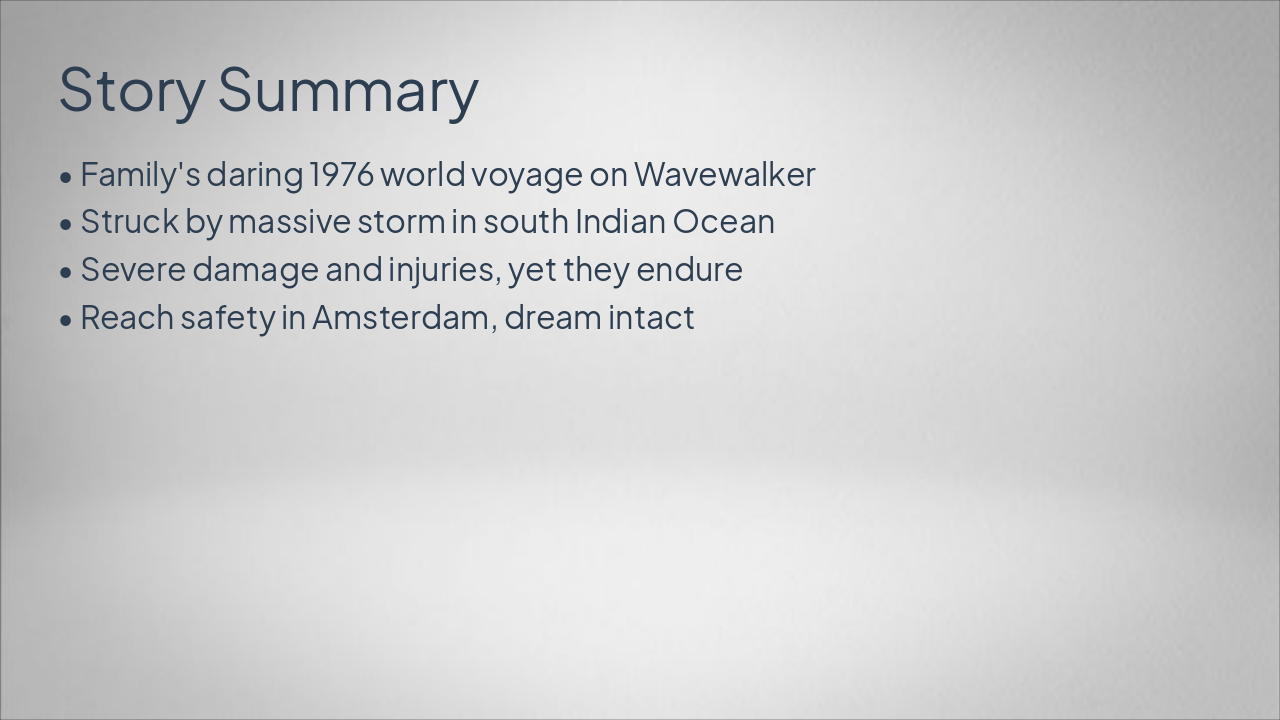 Story Summary

• Family's daring 1976 world voyage on Wavewalker
• Struck by massive storm in south Indian Ocean
• Severe damage and injuries, yet they endure
• Reach safety in Amsterdam, dream intact